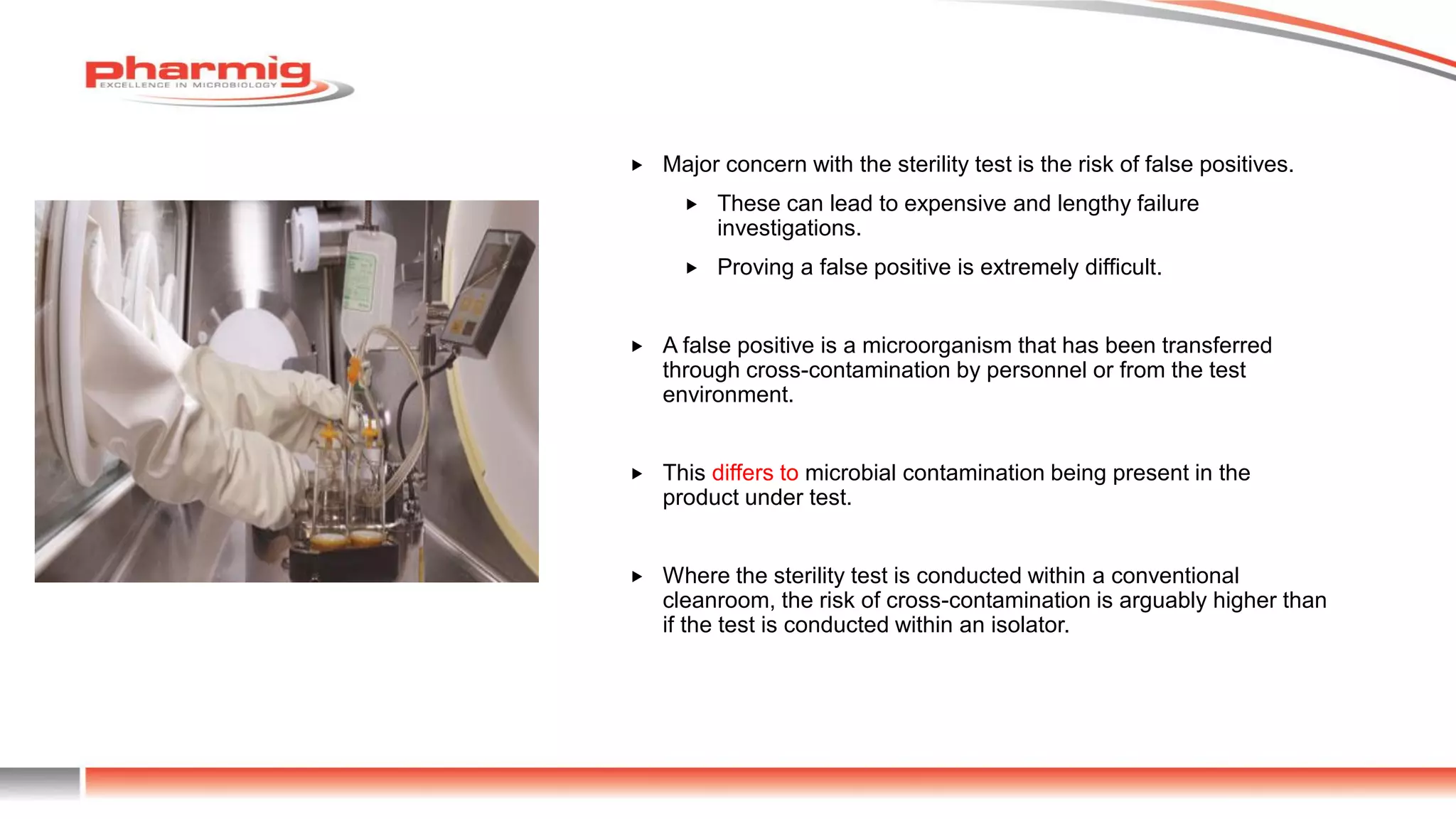 pharmig
EXCELLENCE IN MICROBIOLOGY

▸ Major concern with the sterility test is the risk of false positives.

▸ These can lead to expensive and lengthy failure investigations.

▸ Proving a false positive is extremely difficult.

▸ A false positive is a microorganism that has been transferred through cross-contamination by personnel or from the test environment.

▸ This differs to microbial contamination being present in the product under test.

▸ Where the sterility test is conducted within a conventional cleanroom, the risk of cross-contamination is arguably higher than if the test is conducted within an isolator.